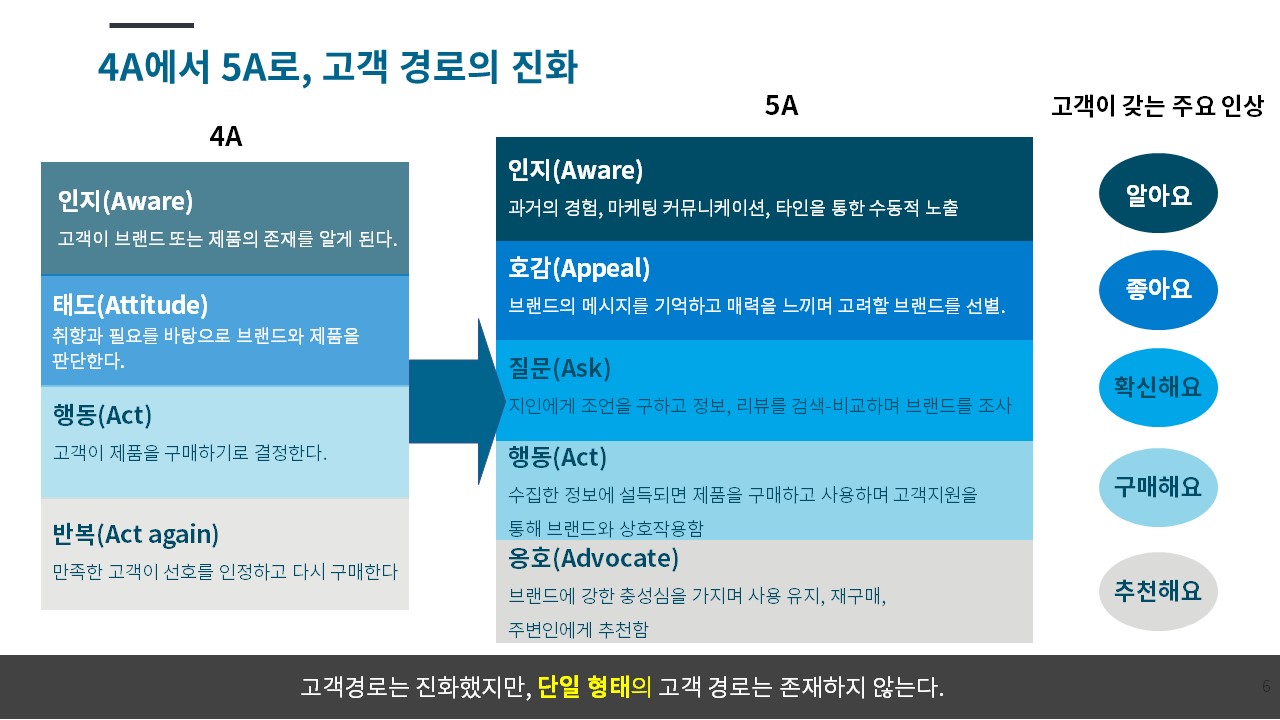 4A에서 5A로, 고객 경로의 진화

4A

인지(Aware)
고객이 브랜드 또는 제품의 존재를 알게 된다.

태도(Attitude)
취향과 필요를 바탕으로 브랜드와 제품을 판단한다.

행동(Act)
고객이 제품을 구매하기로 결정한다.

반복(Act again)
만족한 고객이 선호를 인정하고 다시 구매한다

5A

인지(Aware)
과거의 경험, 마케팅 커뮤니케이션, 타인을 통한 수동적 노출

호감(Appeal)
브랜드의 메시지를 기억하고 매력을 느끼며 고려할 브랜드를 선별.

질문(Ask)
지인에게 조언을 구하고 정보, 리뷰를 검색-비교하며 브랜드를 조사

행동(Act)
수집한 정보에 설득되면 제품을 구매하고 사용하며 고객지원을 통해 브랜드와 상호작용함

옹호(Advocate)
브랜드에 강한 충성심을 가지며 사용 유지, 재구매, 주변인에게 추천함

고객이 갖는 주요 인상

알아요

좋아요

확신해요

구매해요

추천해요

고객경로는 진화했지만, 단일 형태의 고객 경로는 존재하지 않는다.

6